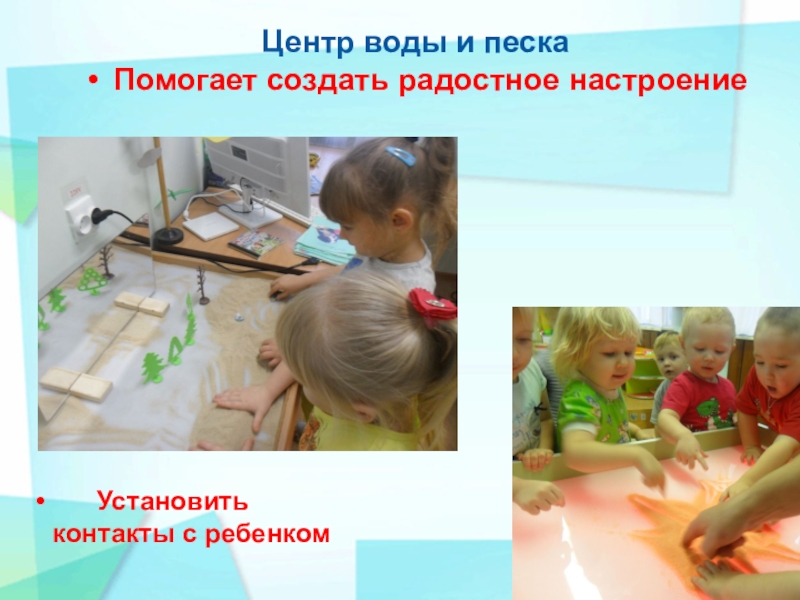 Центр воды и песка

• Помогает создать радостное настроение

• Установить контакты с ребенком